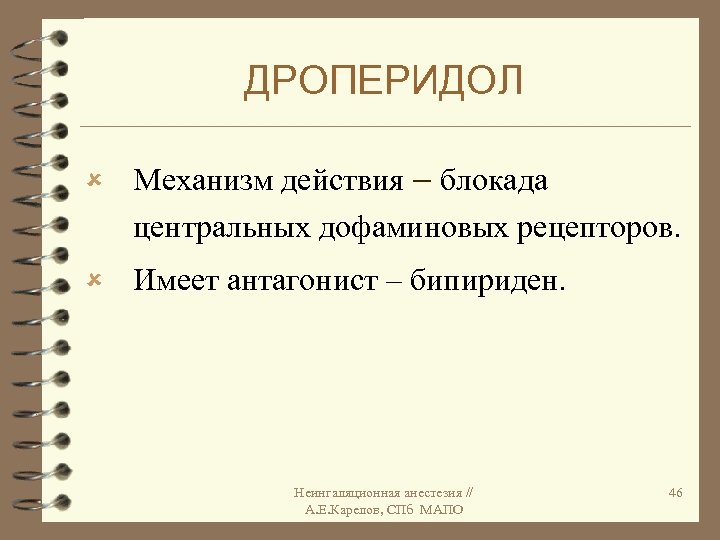 ДРОПЕРИДОЛ

Механизм действия – блокада центральных дофаминовых рецепторов.

Имеет антагонист – бипириден.

Неингаляционная анестезия // А.Е.Карелов, СПб МАПО

46